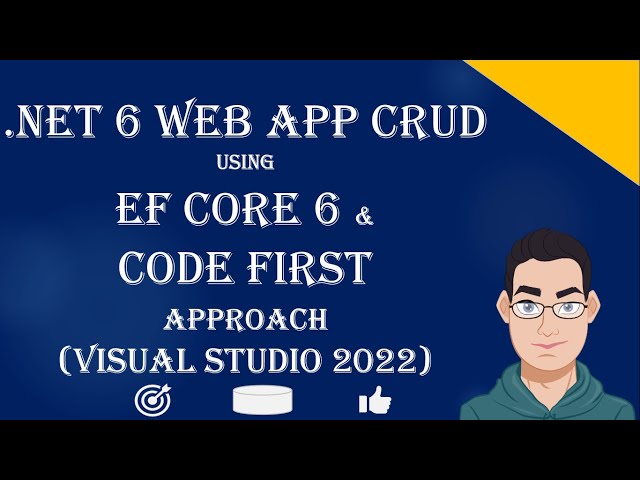 .NET 6 WEB APP CRUD
USING
EF CORE 6 &
CODE FIRST
APPROACH
(VISUAL STUDIO 2022)